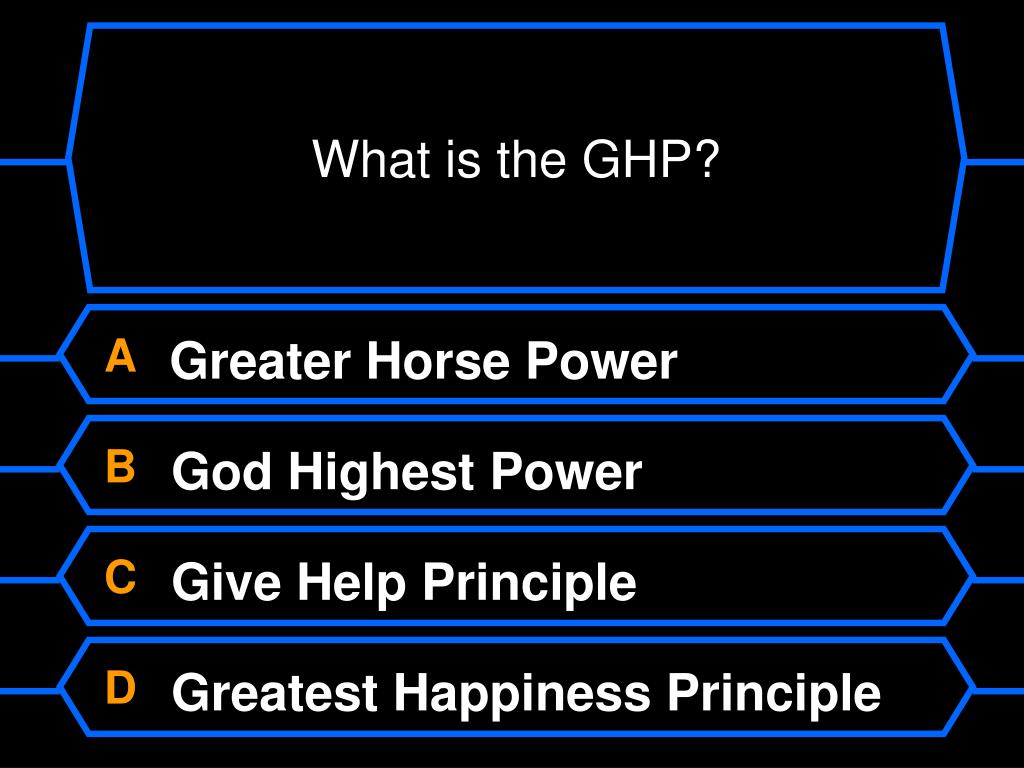 What is the GHP?

A Greater Horse Power

B God Highest Power

C Give Help Principle

D Greatest Happiness Principle